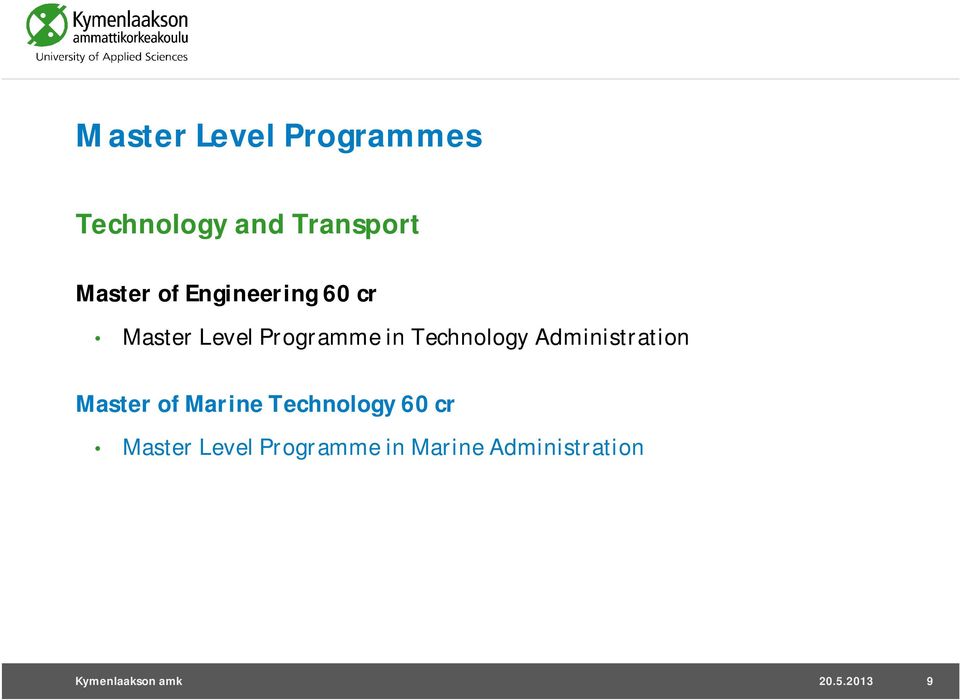 Kymenlaakson ammattikorkeakoulu
University of Applied Sciences

Master Level Programmes

Technology and Transport

Master of Engineering 60 cr

• Master Level Programme in Technology Administration

Master of Marine Technology 60 cr

• Master Level Programme in Marine Administration

Kymenlaakson amk 20.5.2013 9